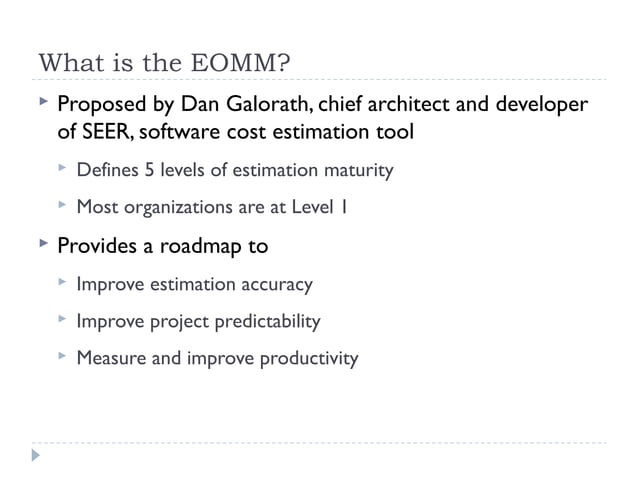 What is the EOMM?

Proposed by Dan Galorath, chief architect and developer of SEER, software cost estimation tool

Defines 5 levels of estimation maturity

Most organizations are at Level 1

Provides a roadmap to

Improve estimation accuracy

Improve project predictability

Measure and improve productivity